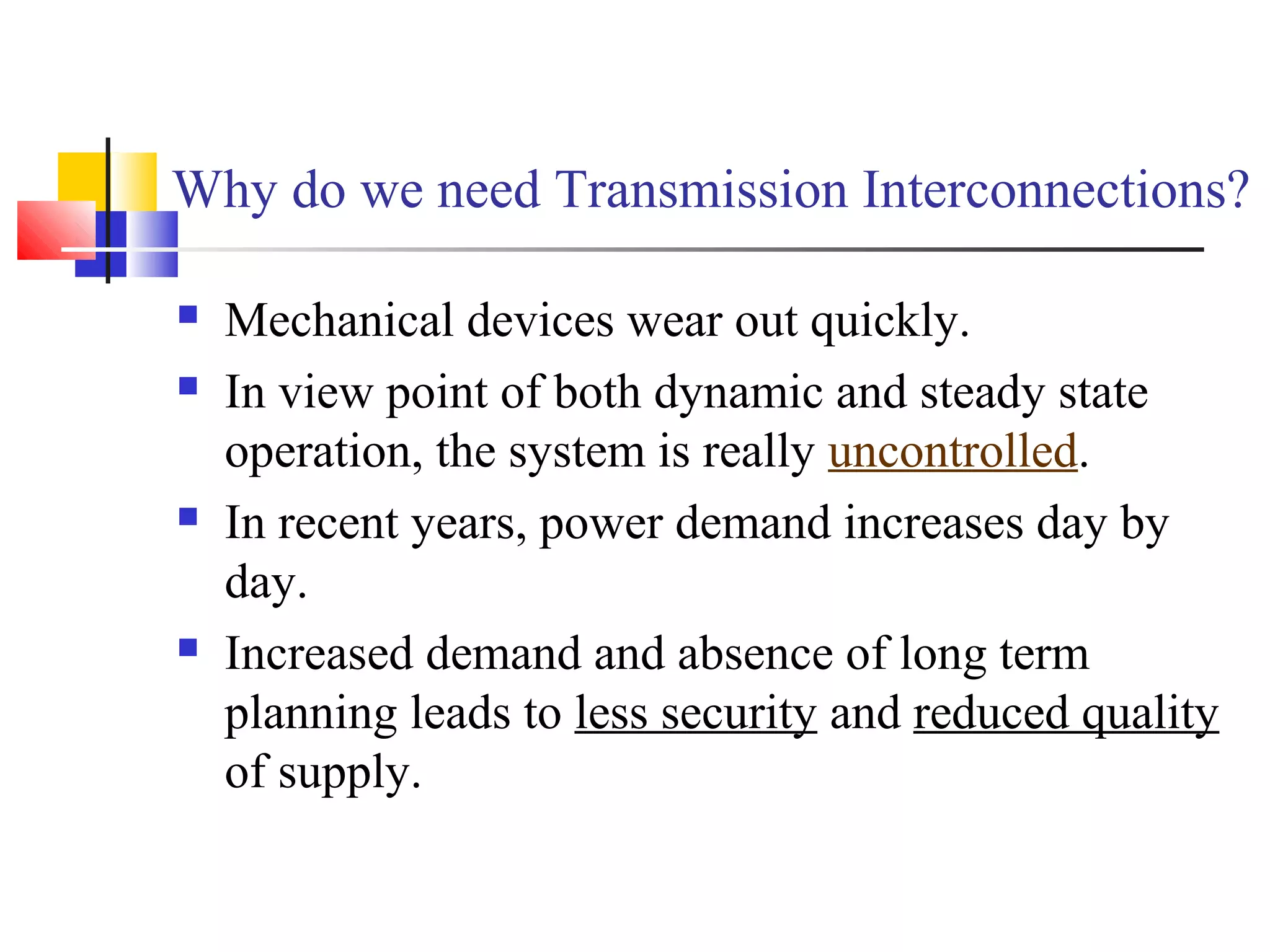 Why do we need Transmission Interconnections?

- Mechanical devices wear out quickly.
- In view point of both dynamic and steady state operation, the system is really uncontrolled.
- In recent years, power demand increases day by day.
- Increased demand and absence of long term planning leads to less security and reduced quality of supply.